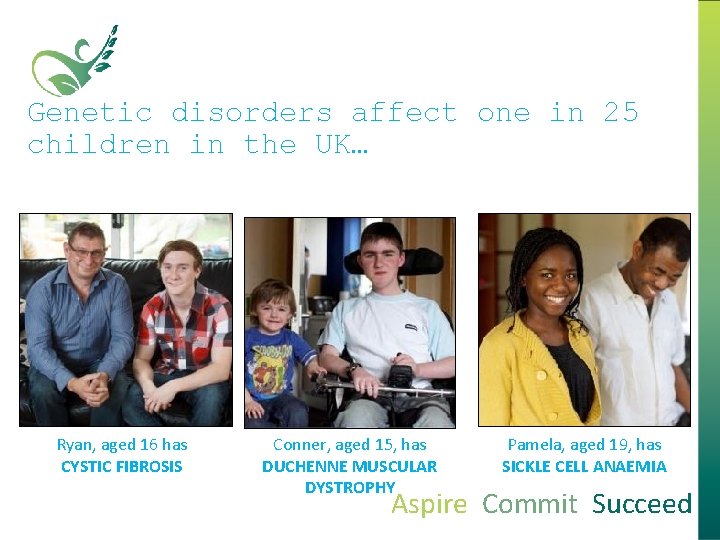 Genetic disorders affect one in 25 children in the UK…

Ryan, aged 16 has
CYSTIC FIBROSIS

Conner, aged 15, has
DUCHENNE MUSCULAR DYSTROPHY

Pamela, aged 19, has
SICKLE CELL ANAEMIA

Aspire Commit Succeed